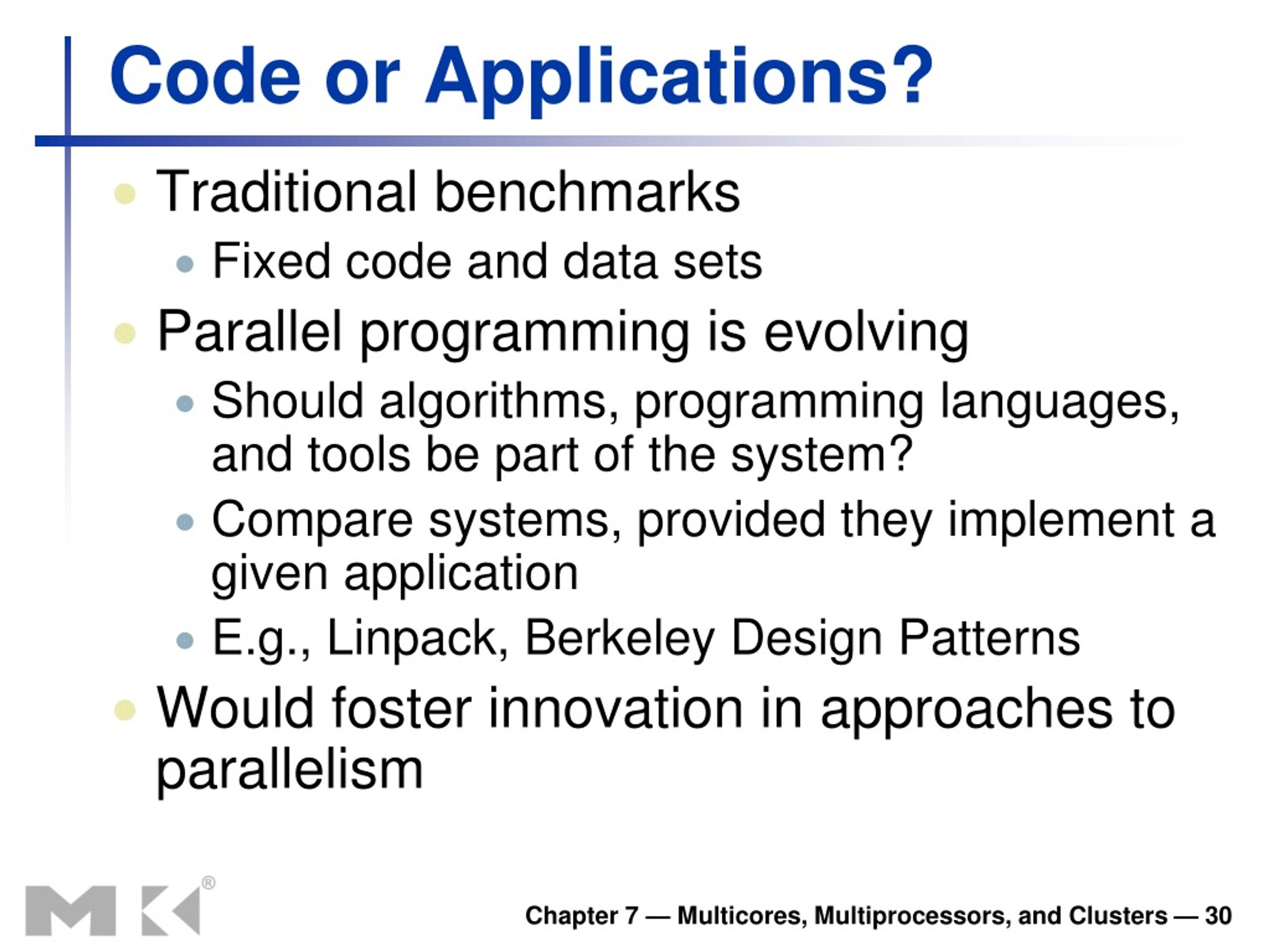 Code or Applications?

- Traditional benchmarks
  - Fixed code and data sets
- Parallel programming is evolving
  - Should algorithms, programming languages, and tools be part of the system?
  - Compare systems, provided they implement a given application
  - E.g., Linpack, Berkeley Design Patterns
- Would foster innovation in approaches to parallelism

MK®

Chapter 7 — Multicores, Multiprocessors, and Clusters — 30